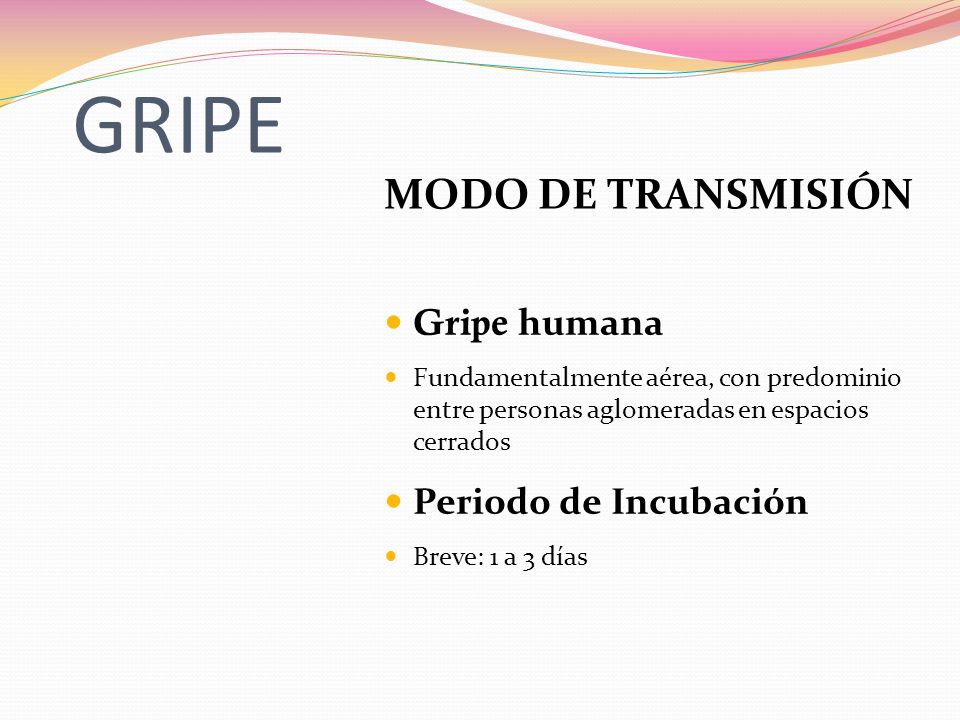 GRIPE

MODO DE TRANSMISIÓN

- Gripe humana
- Fundamentalmente aérea, con predominio entre personas aglomeradas en espacios cerrados
- Periodo de Incubación
- Breve: 1 a 3 días